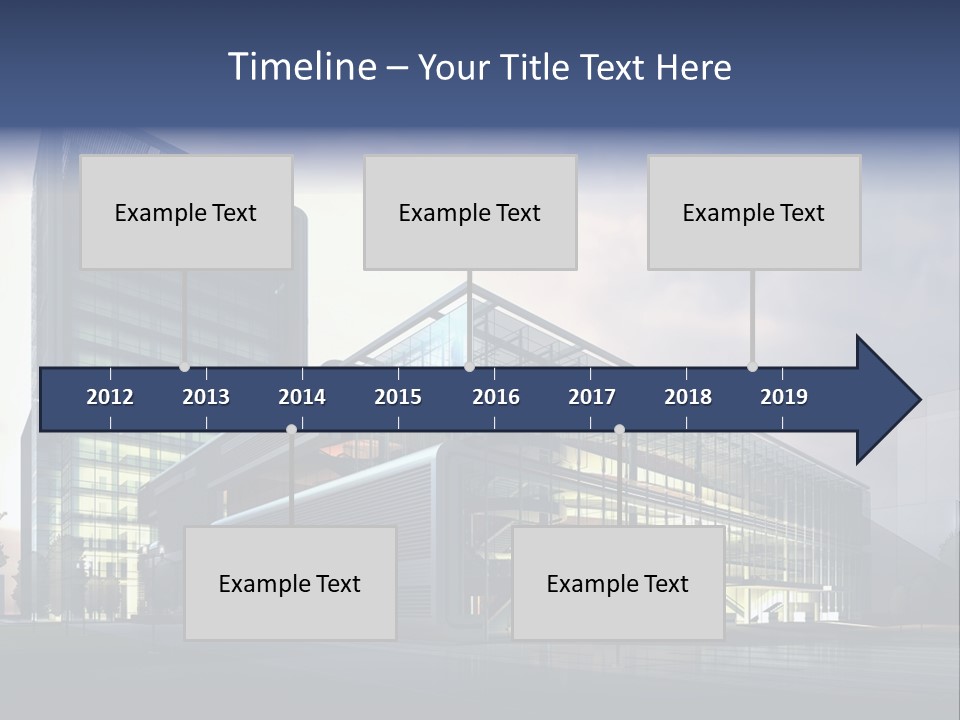 Timeline – Your Title Text Here

Example Text

Example Text

Example Text

2012 2013 2014 2015 2016 2017 2018 2019

Example Text

Example Text